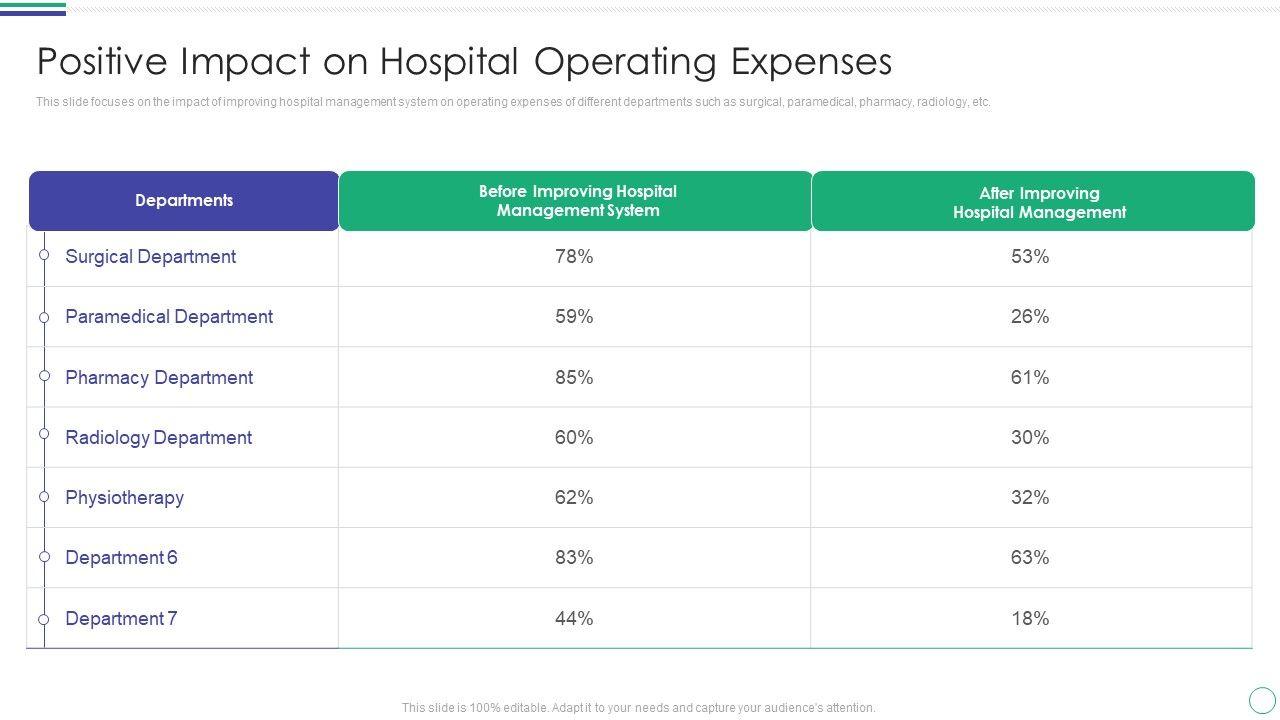 Positive Impact on Hospital Operating Expenses

This slide focuses on the impact of improving hospital management system on operating expenses of different departments such as surgical, paramedical, pharmacy, radiology, etc.

| Departments | Before Improving Hospital Management System | After Improving Hospital Management |
|---|---|---|
| Surgical Department | 78% | 53% |
| Paramedical Department | 59% | 26% |
| Pharmacy Department | 85% | 61% |
| Radiology Department | 60% | 30% |
| Physiotherapy | 62% | 32% |
| Department 6 | 83% | 63% |
| Department 7 | 44% | 18% |

This slide is 100% editable. Adapt it to your needs and capture your audience's attention.